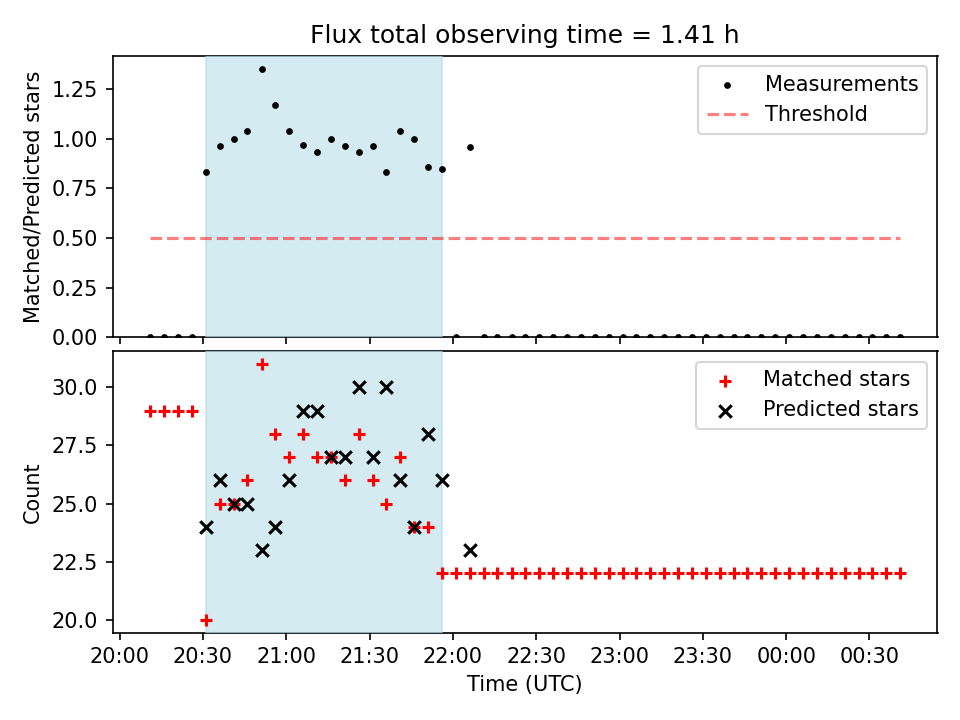 Flux total observing time = 1.41 h

Matched/Predicted stars

1.25
1.00
0.75
0.50
0.25
0.00

Measurements
Threshold

Count

30.0
27.5
25.0
22.5
20.0

Matched stars
Predicted stars

20:00 20:30 21:00 21:30 22:00 22:30 23:00 23:30 00:00 00:30

Time (UTC)